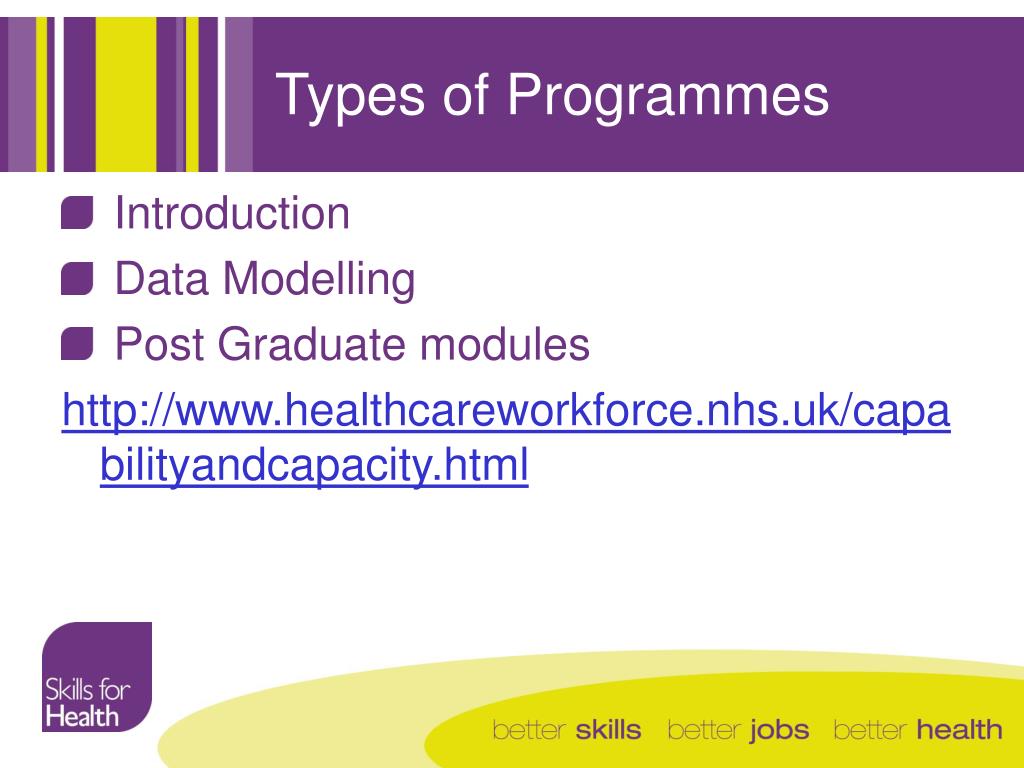 Types of Programmes

Introduction

Data Modelling

Post Graduate modules

http://www.healthcareworkforce.nhs.uk/capabilityandcapacity.html

Skills for Health

better skills better jobs better health